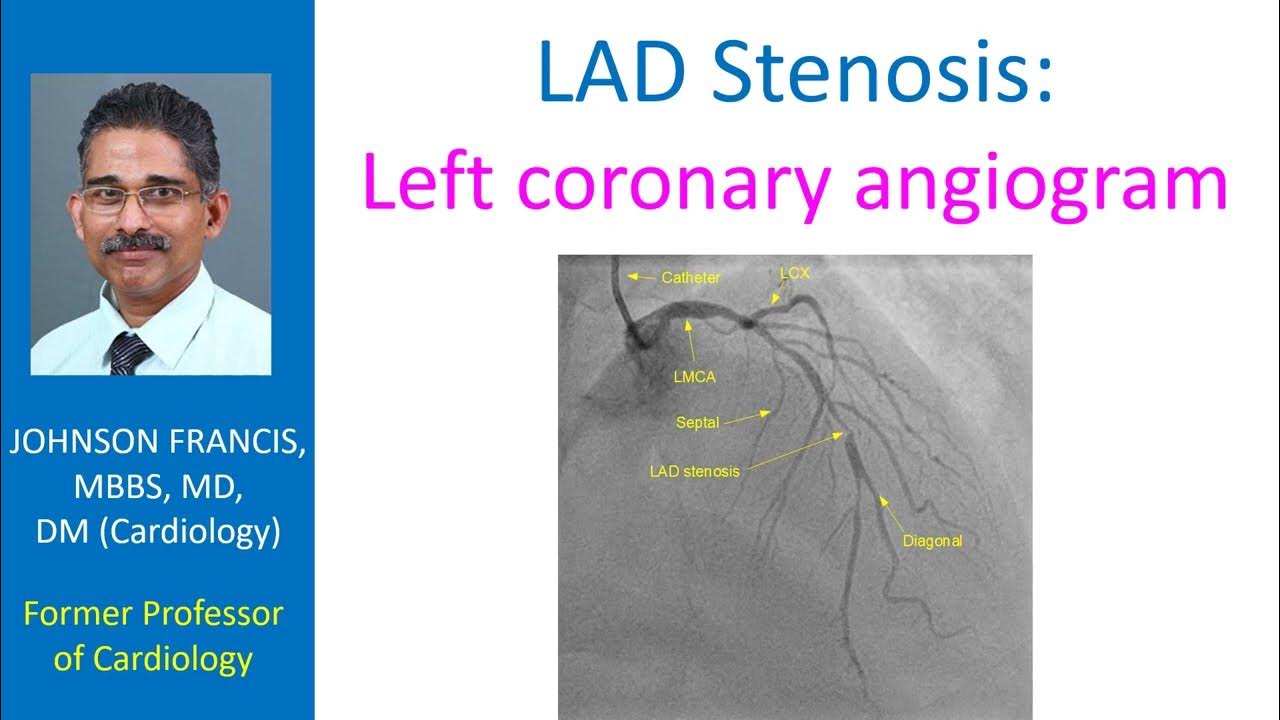 JOHNSON FRANCIS, MBBS, MD, DM (Cardiology)

Former Professor of Cardiology

LAD Stenosis:
Left coronary angiogram

Catheter
LCX
LMCA
Septal
LAD stenosis
Diagonal